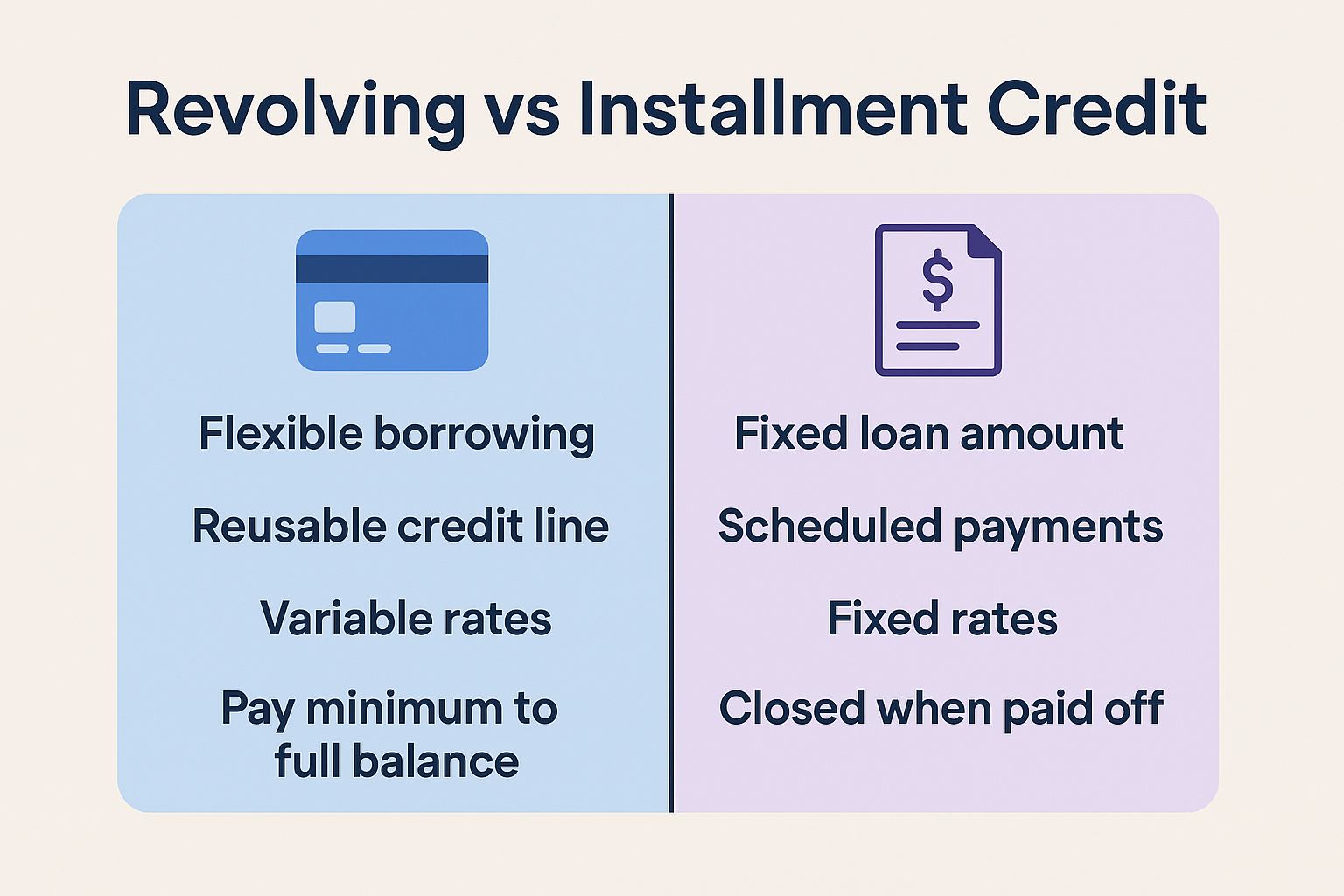 Revolving vs Installment Credit

Flexible borrowing

Reusable credit line

Variable rates

Pay minimum to full balance

$

Fixed loan amount

Scheduled payments

Fixed rates

Closed when paid off